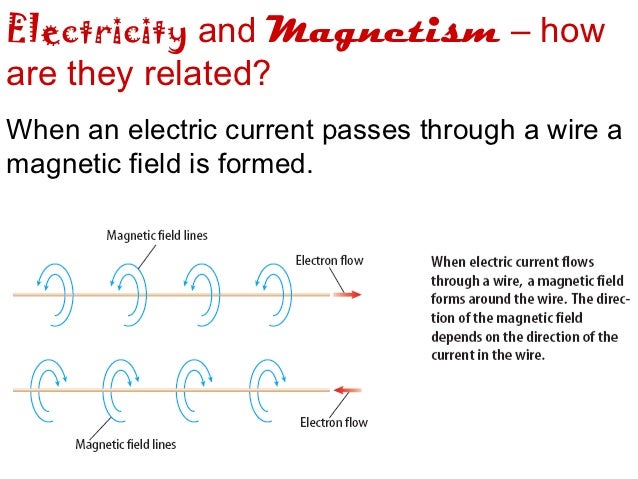 Electricity and Magnetism – how are they related?

When an electric current passes through a wire a magnetic field is formed.

Magnetic field lines

Electron flow

Electron flow

Magnetic field lines

When electric current flows through a wire, a magnetic field forms around the wire. The direction of the magnetic field depends on the direction of the current in the wire.